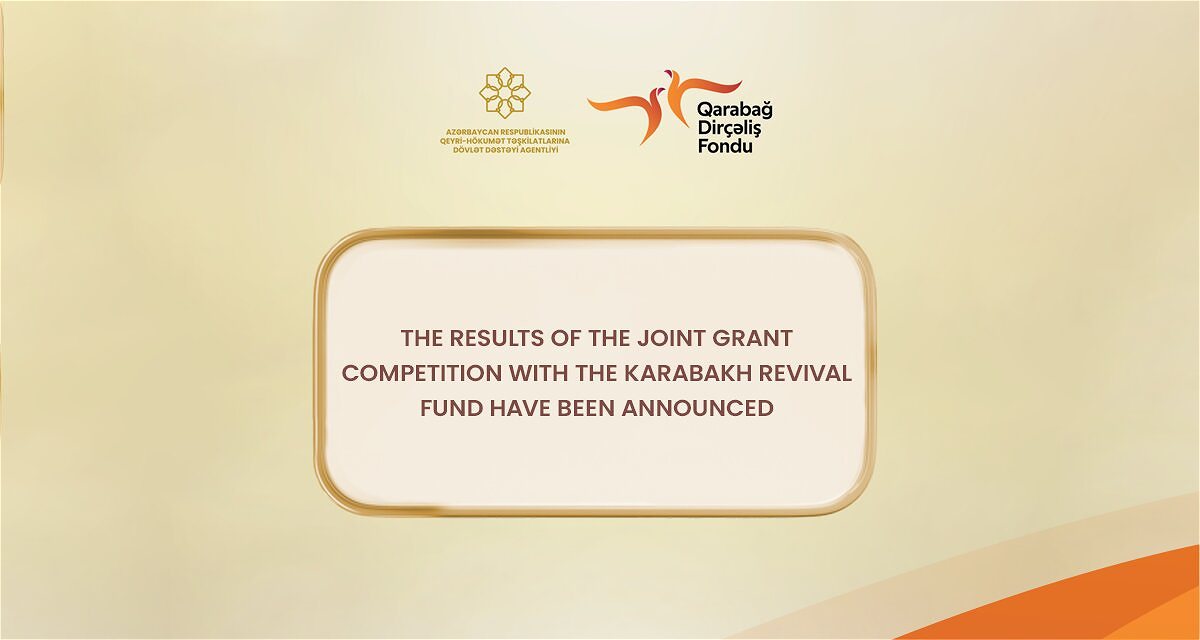 AZƏRBAYCAN RESPUBLİKASININ QEYRİ-HÖKUMƏT TƏŞKİLATLARINA DÖVLƏT DƏSTƏYİ AGENTLİYİ

Qarabağ Dirçəliş Fondu

THE RESULTS OF THE JOINT GRANT COMPETITION WITH THE KARABAKH REVIVAL FUND HAVE BEEN ANNOUNCED